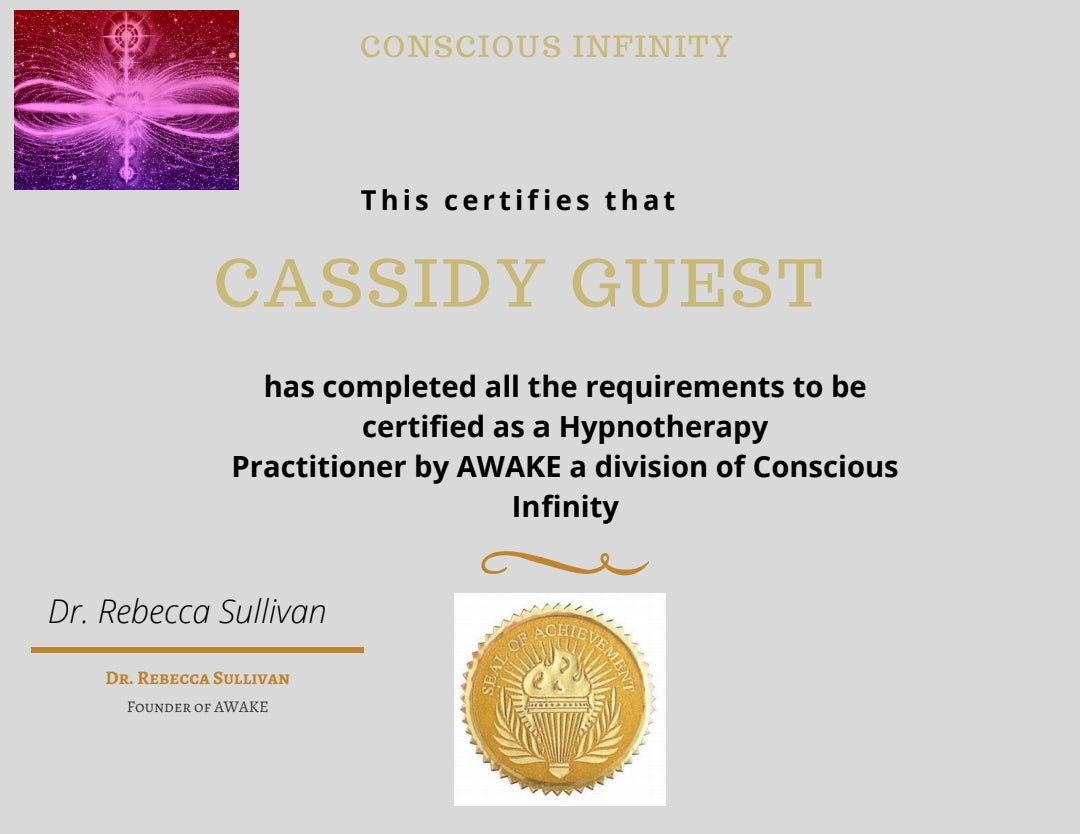 CONSCIOUS INFINITY

This certifies that

CASSIDY GUEST

has completed all the requirements to be certified as a Hypnotherapy Practitioner by AWAKE a division of Conscious Infinity

Dr. Rebecca Sullivan

DR. REBECCA SULLIVAN
FOUNDER OF AWAKE

SEAL OF ACHIEVEMENT